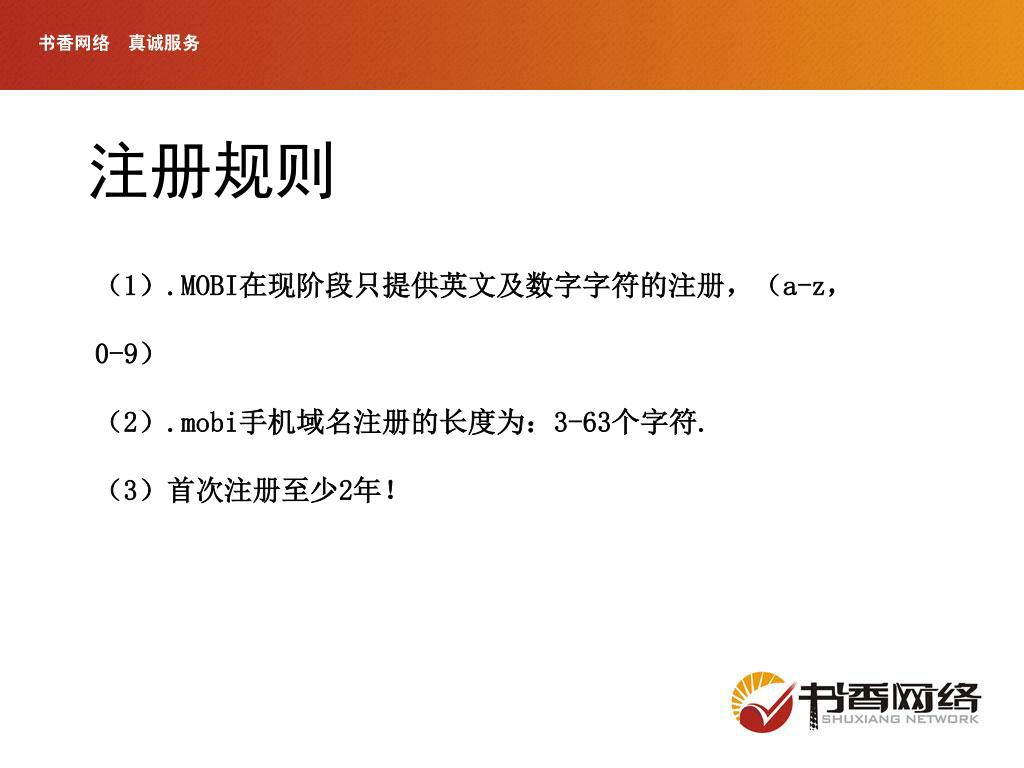 书香网络　真诚服务

注册规则

（1）.MOBI在现阶段只提供英文及数字字符的注册，（a-z，0-9）

（2）.mobi手机域名注册的长度为：3-63个字符.

（3）首次注册至少2年！

书香网络
SHUXIANG NETWORK